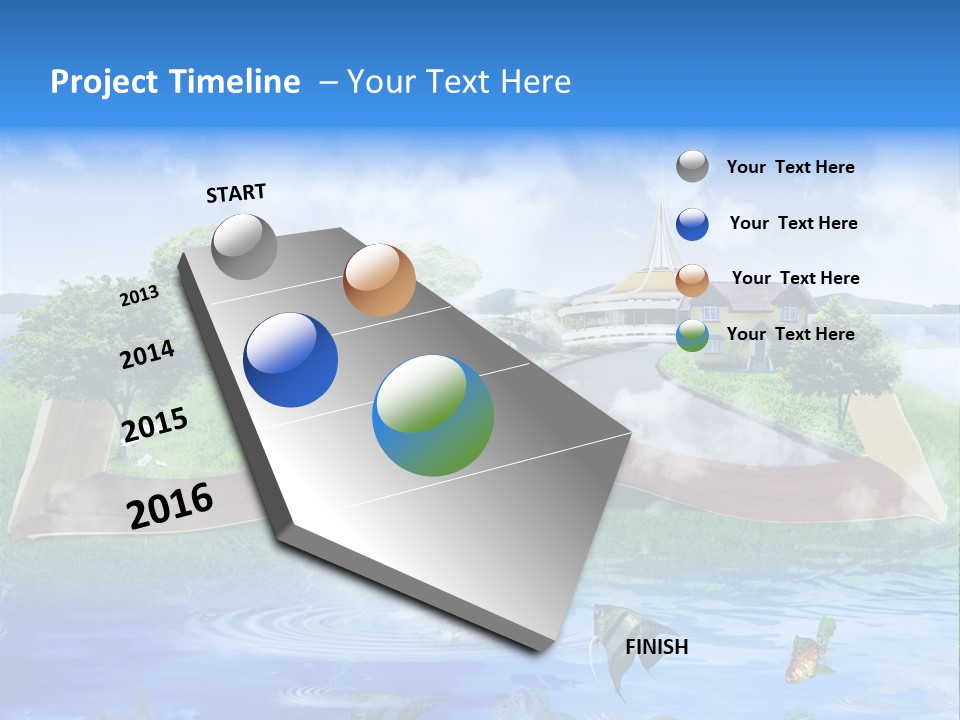 Project Timeline – Your Text Here

START

2013

2014

2015

2016

FINISH

Your Text Here

Your Text Here

Your Text Here

Your Text Here